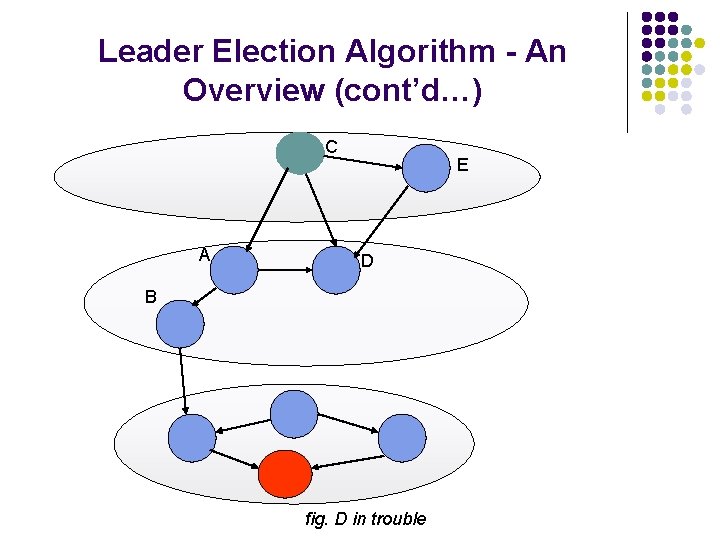 Leader Election Algorithm - An Overview (cont'd…)

C

E

A

D

B

fig. D in trouble